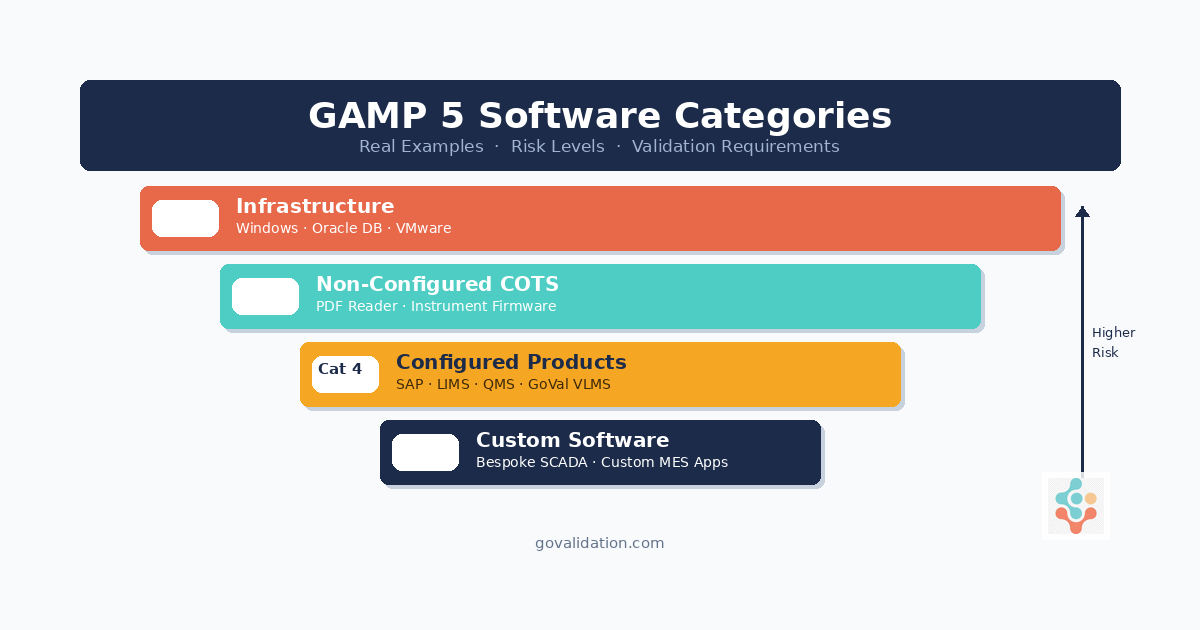 GAMP 5 Software Categories
Real Examples · Risk Levels · Validation Requirements

Infrastructure
Windows · Oracle DB · VMware

Non-Configured COTS
PDF Reader · Instrument Firmware

Cat 4
Configured Products
SAP · LIMS · QMS · GoVal VLMS

Custom Software
Bespoke SCADA · Custom MES Apps

Higher Risk

govalidation.com